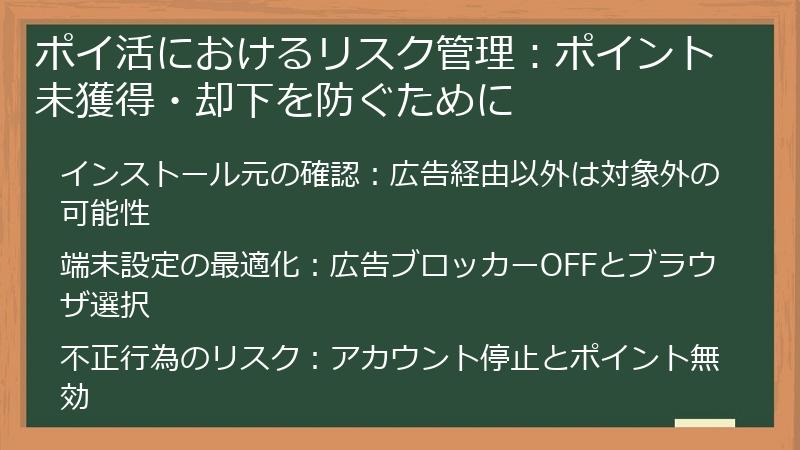 ポイ活におけるリスク管理：ポイント未獲得・却下を防ぐために

インストール元の確認：広告経由以外は対象外の可能性

端末設定の最適化：広告ブロッカーOFFとブラウザ選択

不正行為のリスク：アカウント停止とポイント無効